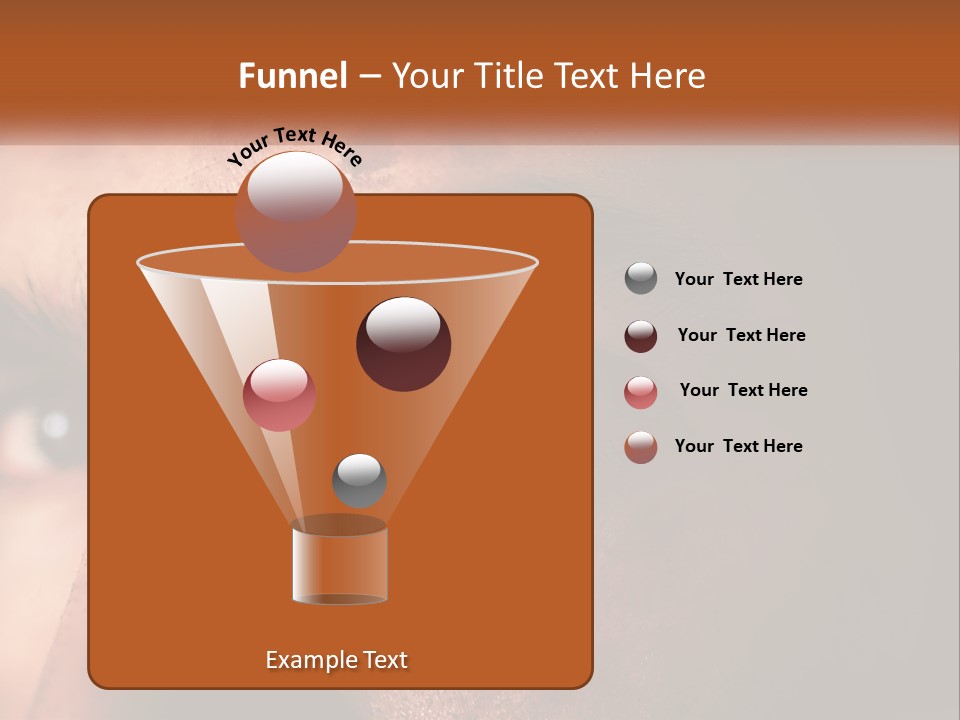 Funnel – Your Title Text Here

Your Text Here

Your  Text Here

Your  Text Here

Your  Text Here

Your  Text Here

Example Text